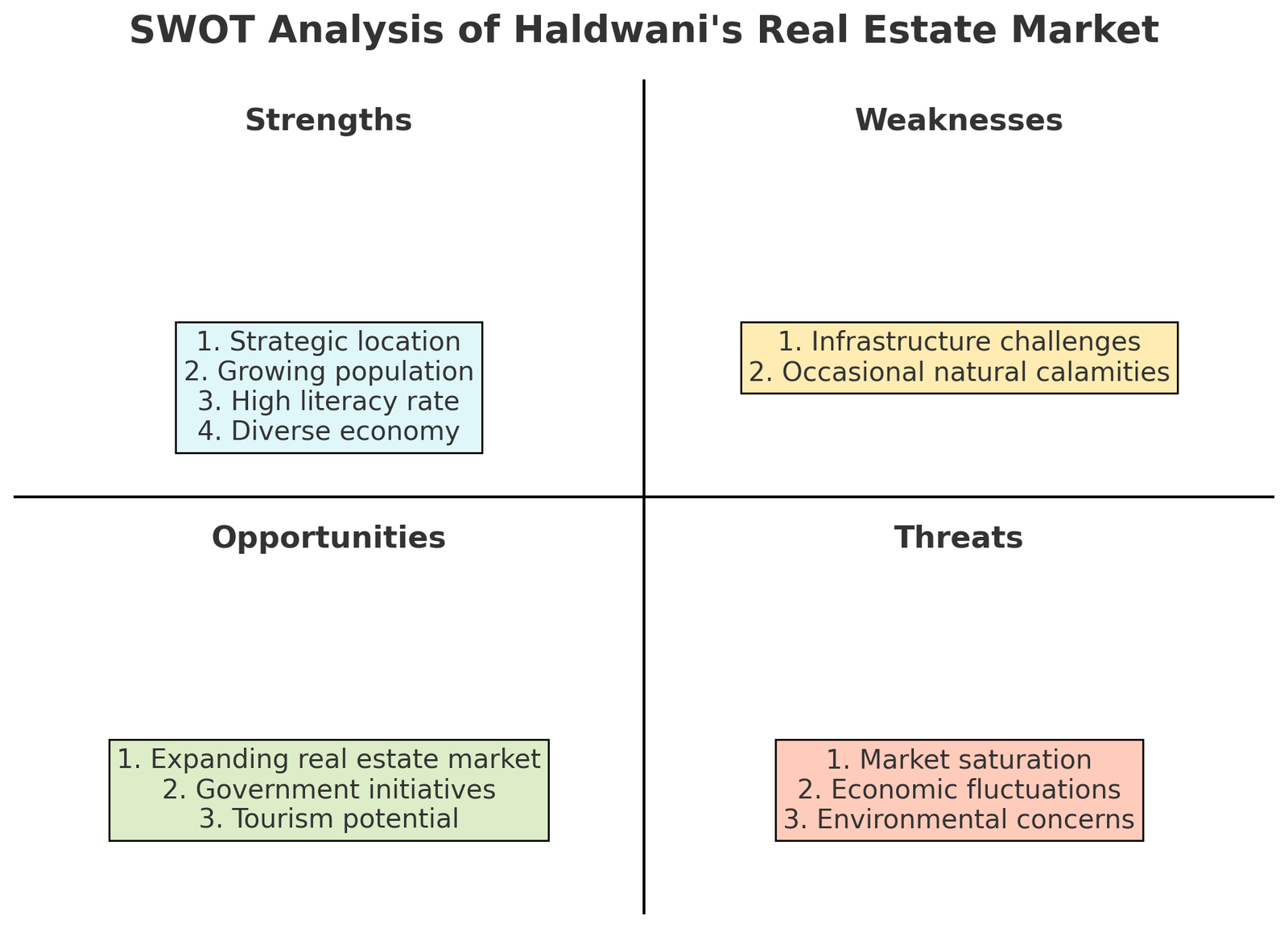 SWOT Analysis of Haldwani's Real Estate Market

Strengths

1. Strategic location
2. Growing population
3. High literacy rate
4. Diverse economy

Weaknesses

1. Infrastructure challenges
2. Occasional natural calamities

Opportunities

1. Expanding real estate market
2. Government initiatives
3. Tourism potential

Threats

1. Market saturation
2. Economic fluctuations
3. Environmental concerns